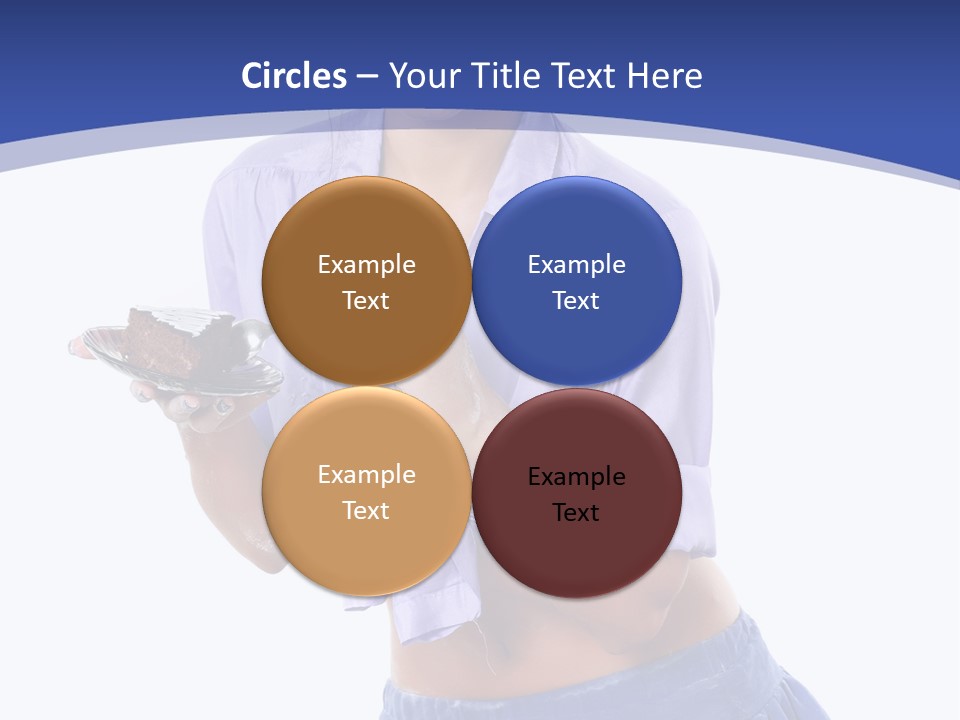 Circles – Your Title Text Here

Example Text

Example Text

Example Text

Example Text